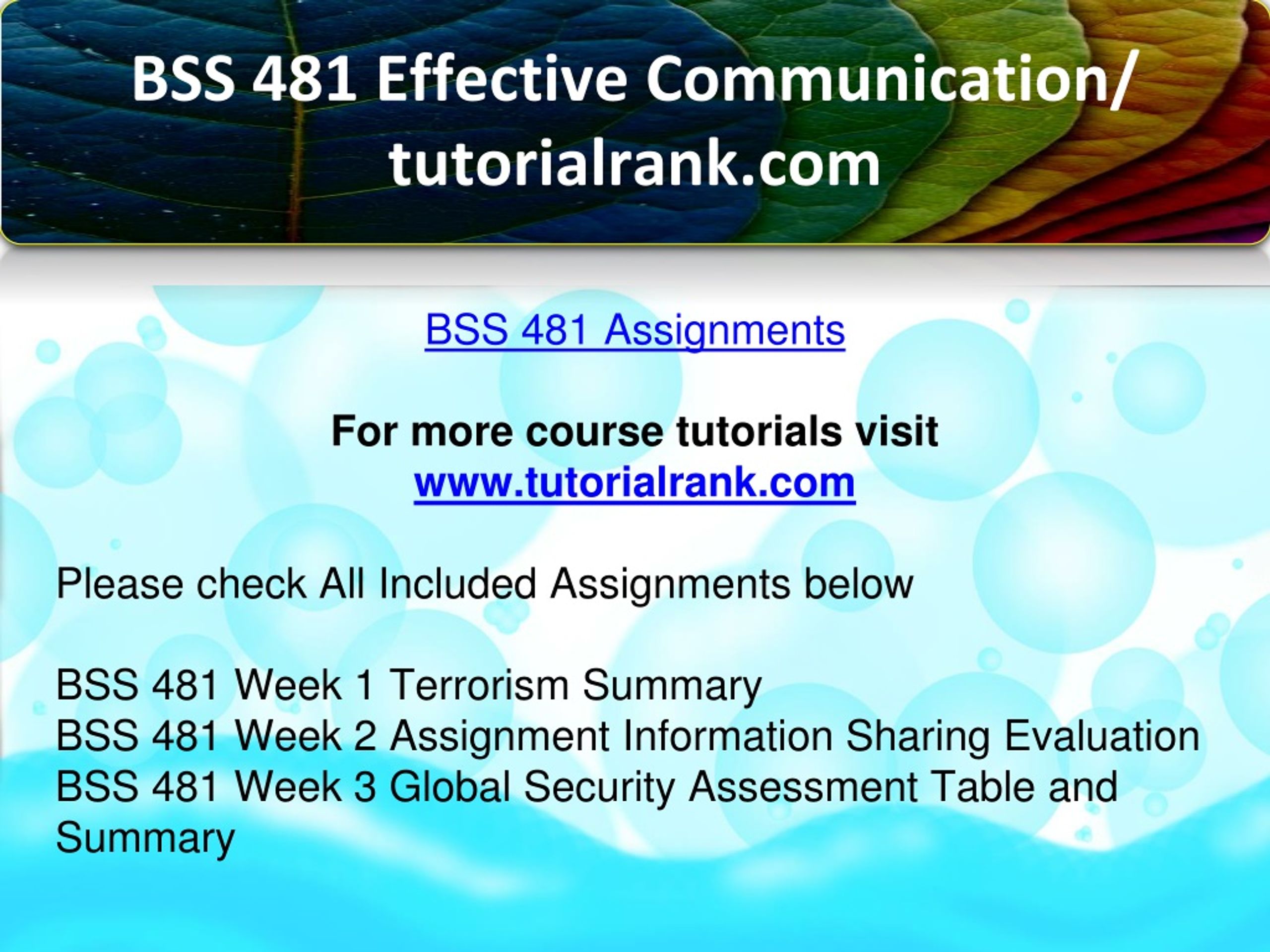 BSS 481 Effective Communication/ tutorialrank.com

BSS 481 Assignments

For more course tutorials visit
www.tutorialrank.com

Please check All Included Assignments below

BSS 481 Week 1 Terrorism Summary
BSS 481 Week 2 Assignment Information Sharing Evaluation
BSS 481 Week 3 Global Security Assessment Table and Summary